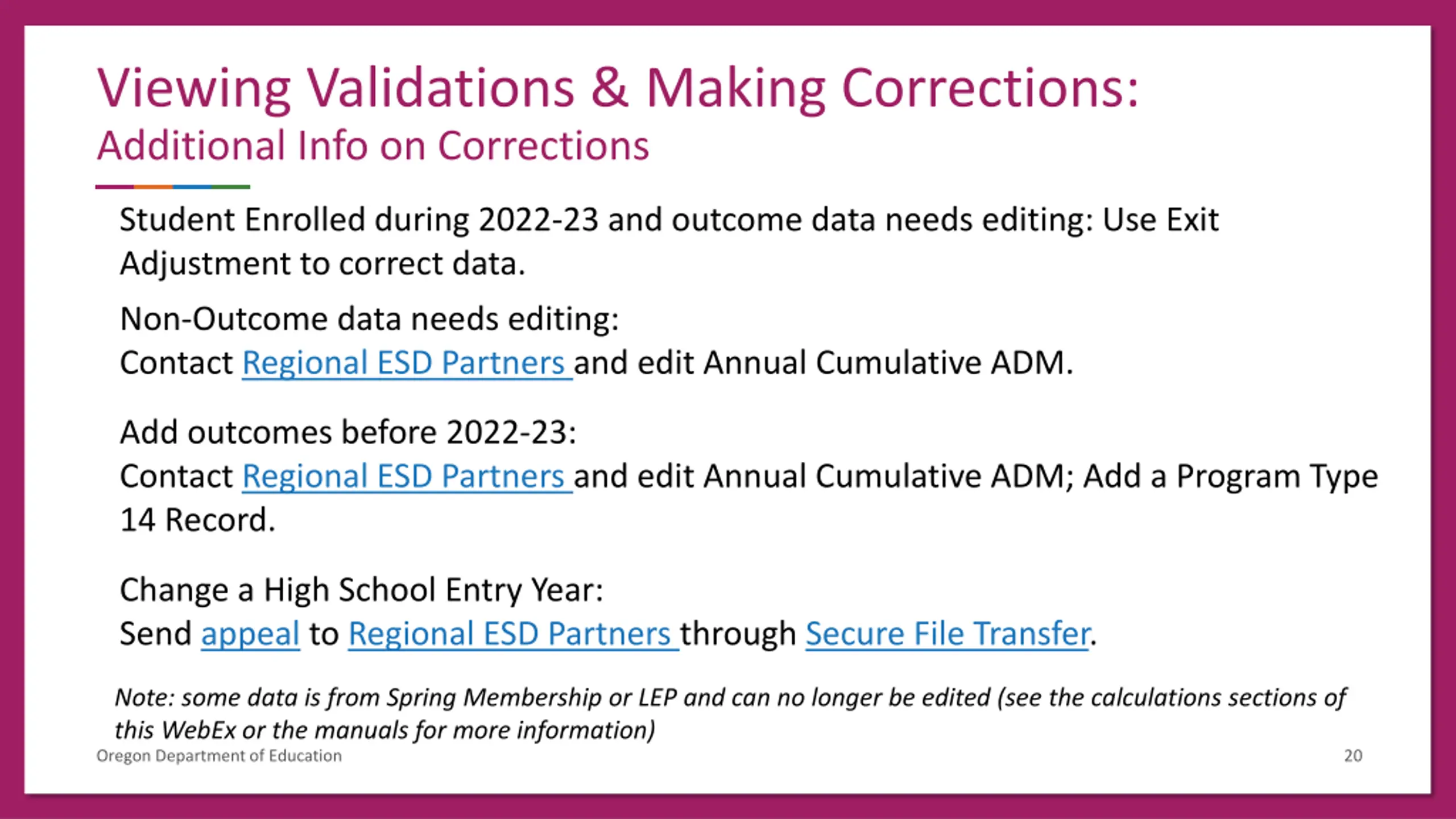 Viewing Validations & Making Corrections:
Additional Info on Corrections

Student Enrolled during 2022-23 and outcome data needs editing: Use Exit Adjustment to correct data.

Non-Outcome data needs editing:
Contact Regional ESD Partners and edit Annual Cumulative ADM.

Add outcomes before 2022-23:
Contact Regional ESD Partners and edit Annual Cumulative ADM; Add a Program Type 14 Record.

Change a High School Entry Year:
Send appeal to Regional ESD Partners through Secure File Transfer.

Note: some data is from Spring Membership or LEP and can no longer be edited (see the calculations sections of this WebEx or the manuals for more information)

Oregon Department of Education

20